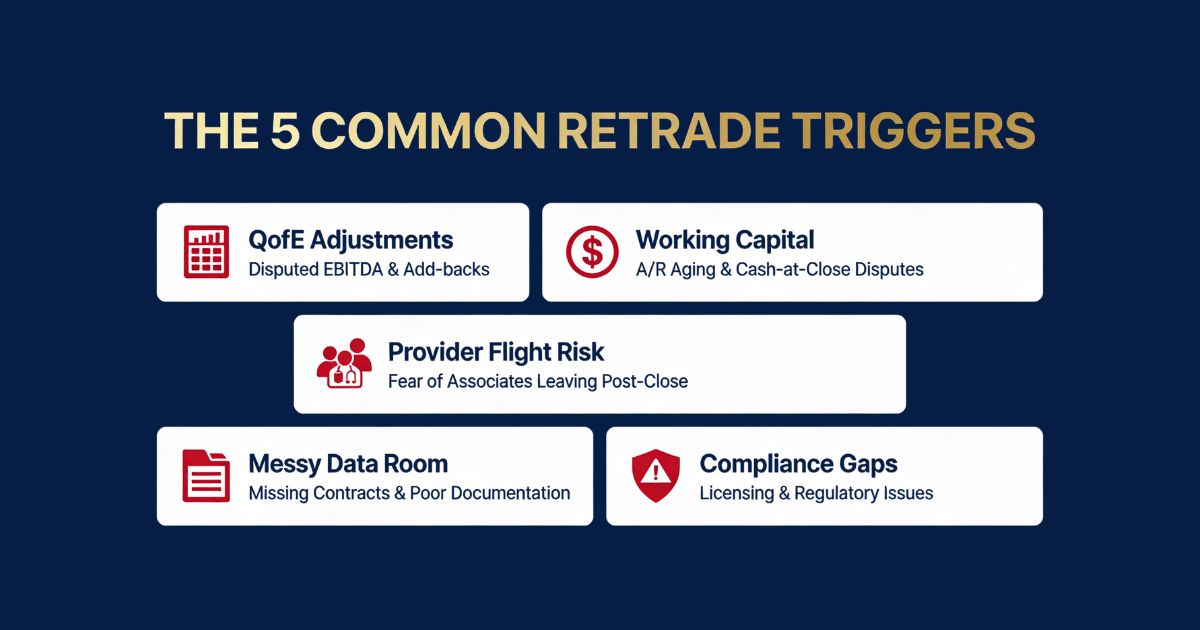 THE 5 COMMON RETRADE TRIGGERS

QofE Adjustments
Disputed EBITDA & Add-backs

Working Capital
A/R Aging & Cash-at-Close Disputes

Provider Flight Risk
Fear of Associates Leaving Post-Close

Messy Data Room
Missing Contracts & Poor Documentation

Compliance Gaps
Licensing & Regulatory Issues